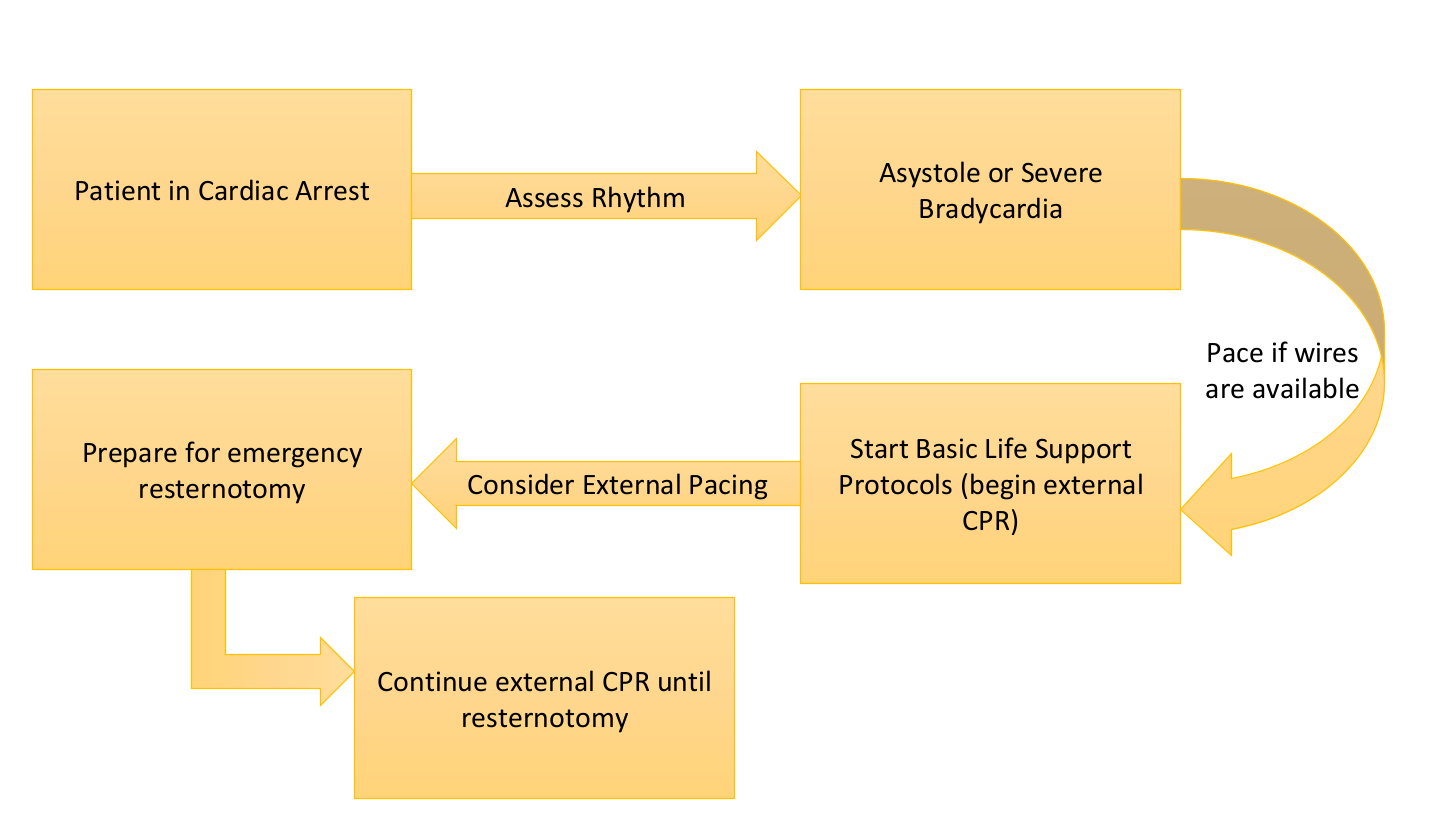 Patient in Cardiac Arrest

Assess Rhythm

Asystole or Severe Bradycardia

Pace if wires are available

Start Basic Life Support Protocols (begin external CPR)

Consider External Pacing

Prepare for emergency resternotomy

Continue external CPR until resternotomy